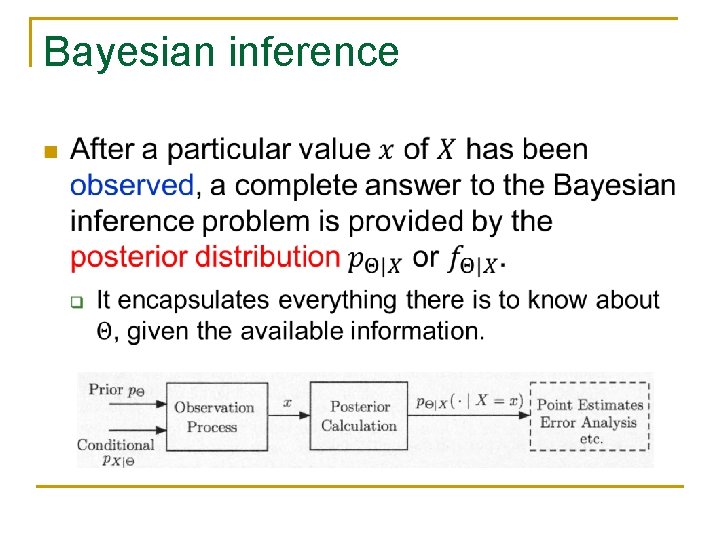 Bayesian inference

After a particular value $x$ of $X$ has been observed, a complete answer to the Bayesian inference problem is provided by the posterior distribution $p_{\Theta|X}$ or $f_{\Theta|X}$.

It encapsulates everything there is to know about $\Theta$, given the available information.

Prior $p_\Theta$

Conditional $p_{X|\Theta}$

Observation Process

$x$

Posterior Calculation

$p_{\Theta|X}(\cdot \mid X = x)$

Point Estimates Error Analysis etc.